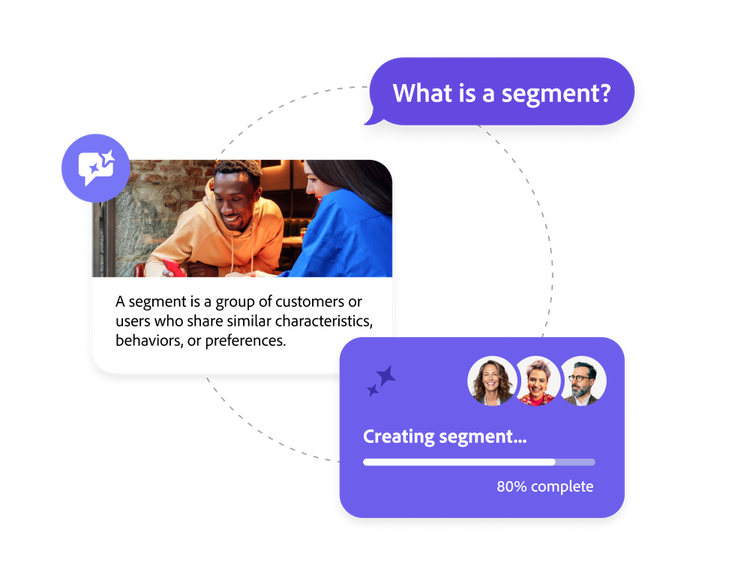 What is a segment?

A segment is a group of customers or users who share similar characteristics, behaviors, or preferences.

Creating segment...

80% complete